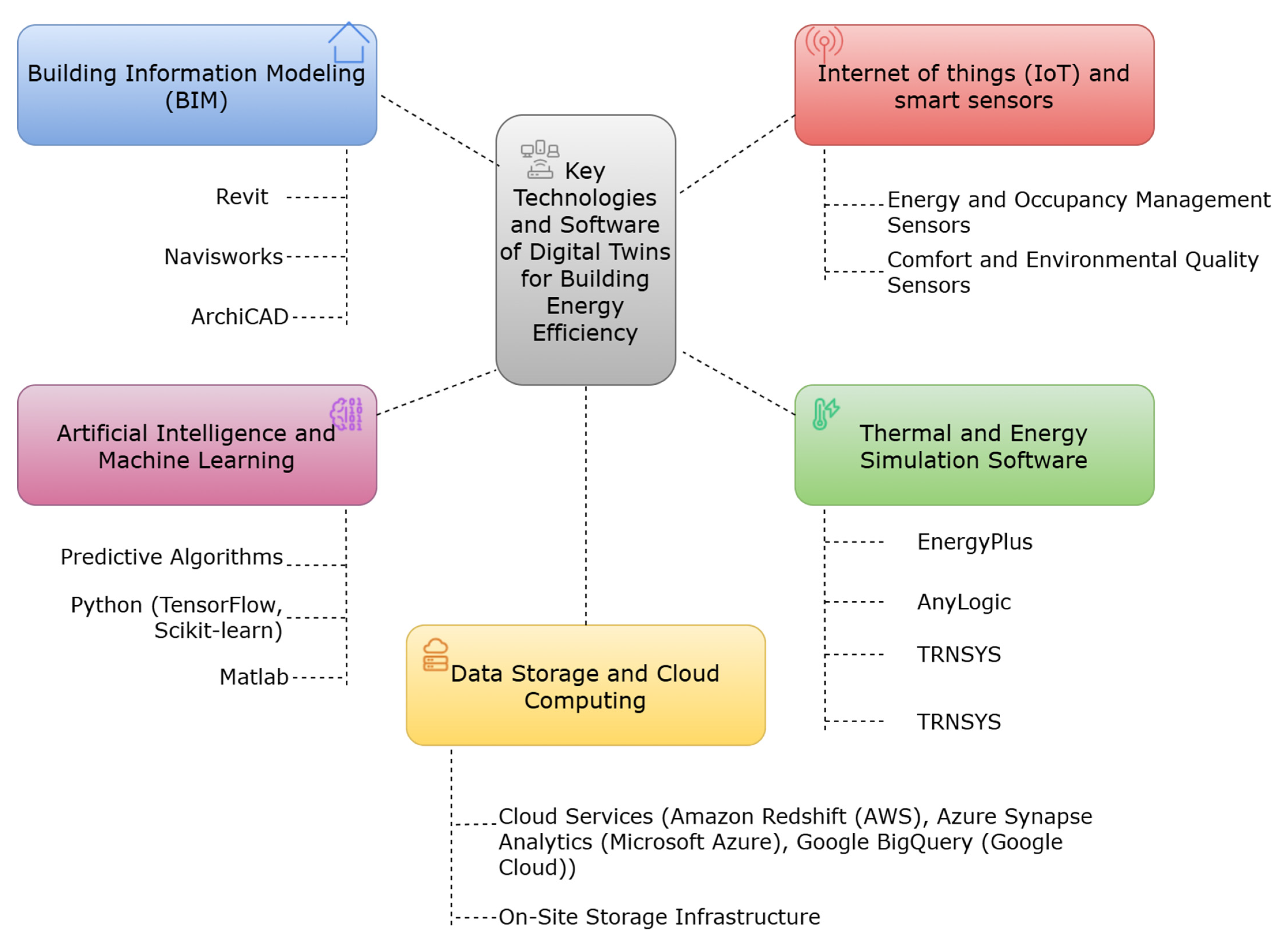 Building Information Modeling (BIM)

Revit

Navisworks

ArchiCAD

Key Technologies and Software of Digital Twins for Building Energy Efficiency

Internet of things (IoT) and smart sensors

Energy and Occupancy Management Sensors

Comfort and Environmental Quality Sensors

Artificial Intelligence and Machine Learning

Predictive Algorithms

Python (TensorFlow, Scikit-learn)

Matlab

Thermal and Energy Simulation Software

EnergyPlus

AnyLogic

TRNSYS

TRNSYS

Data Storage and Cloud Computing

Cloud Services (Amazon Redshift (AWS), Azure Synapse Analytics (Microsoft Azure), Google BigQuery (Google Cloud))

On-Site Storage Infrastructure